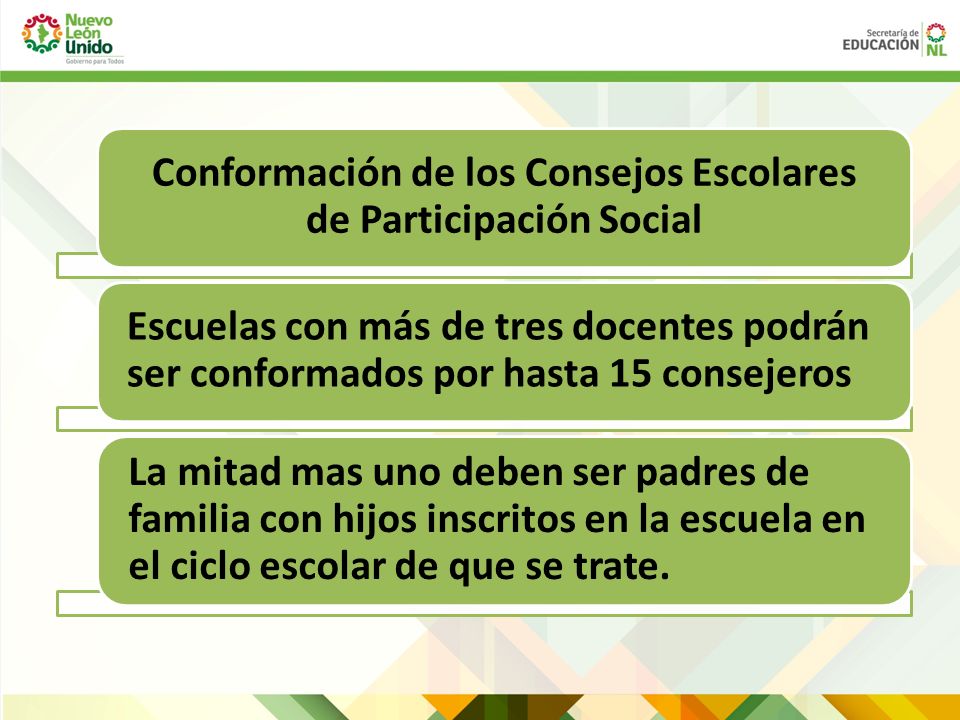 Nuevo León Unido
Gobierno para Todos

Secretaría de EDUCACIÓN NL

Conformación de los Consejos Escolares de Participación Social

Escuelas con más de tres docentes podrán ser conformados por hasta 15 consejeros

La mitad mas uno deben ser padres de familia con hijos inscritos en la escuela en el ciclo escolar de que se trate.